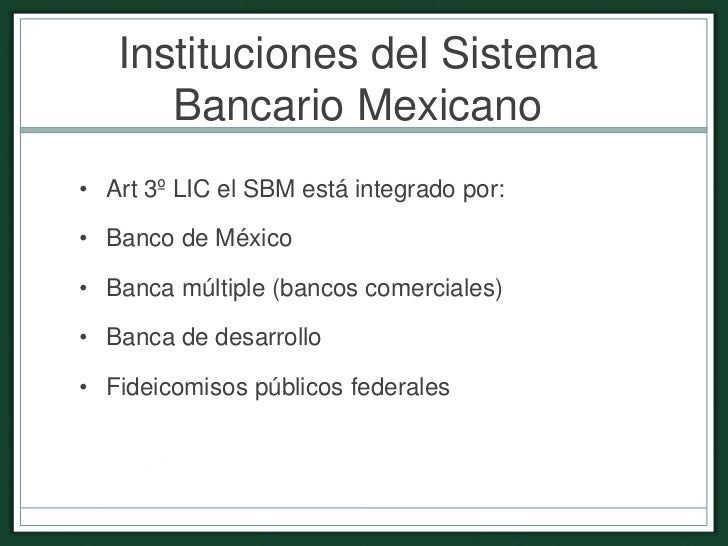 Instituciones del Sistema Bancario Mexicano

• Art 3º LIC el SBM está integrado por:
• Banco de México
• Banca múltiple (bancos comerciales)
• Banca de desarrollo
• Fideicomisos públicos federales